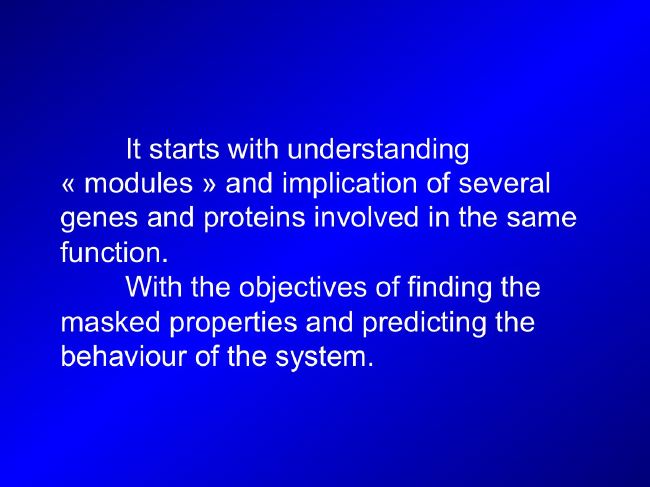 It starts with understanding « modules » and implication of several genes and proteins involved in the same function.

With the objectives of finding the masked properties and predicting the behaviour of the system.